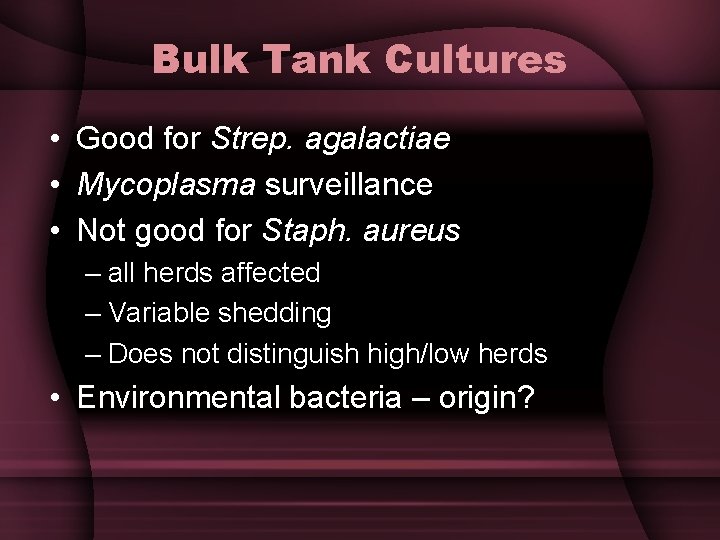 Bulk Tank Cultures

• Good for Strep. agalactiae
• Mycoplasma surveillance
• Not good for Staph. aureus
– all herds affected
– Variable shedding
– Does not distinguish high/low herds
• Environmental bacteria – origin?